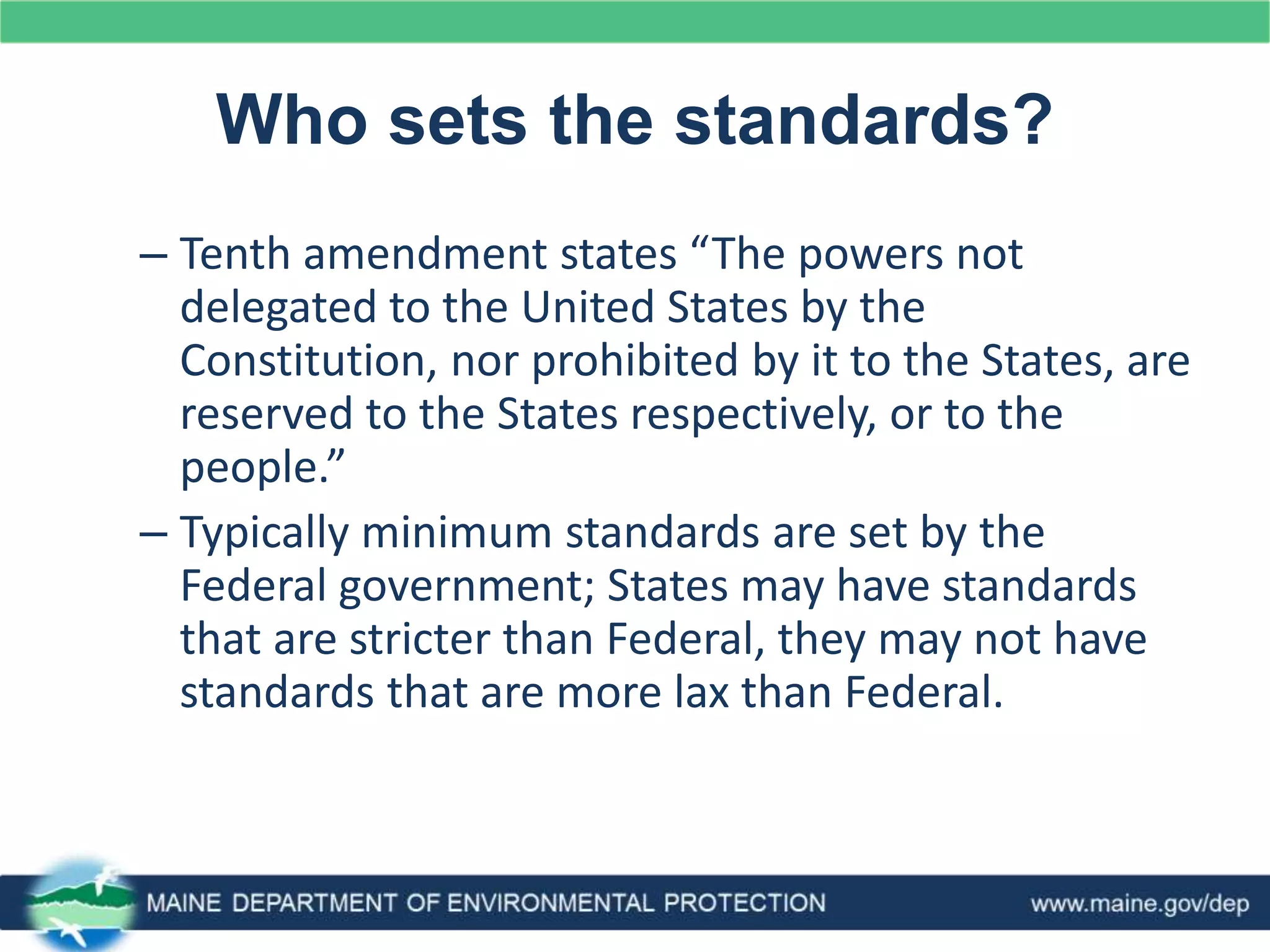 Who sets the standards?

– Tenth amendment states “The powers not delegated to the United States by the Constitution, nor prohibited by it to the States, are reserved to the States respectively, or to the people.”

– Typically minimum standards are set by the Federal government; States may have standards that are stricter than Federal, they may not have standards that are more lax than Federal.

MAINE DEPARTMENT OF ENVIRONMENTAL PROTECTION

www.maine.gov/dep